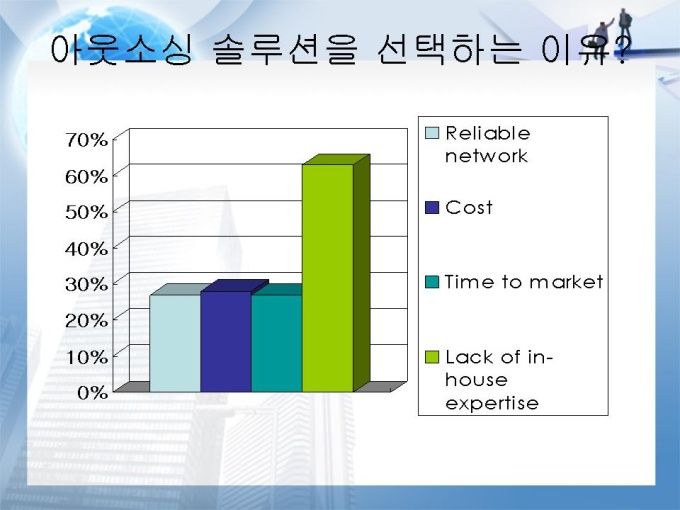 아웃소싱 솔루션을 선택하는 이유?

70%
60%
50%
40%
30%
20%
10%
0%

Reliable network
Cost
Time to market
Lack of in-house expertise